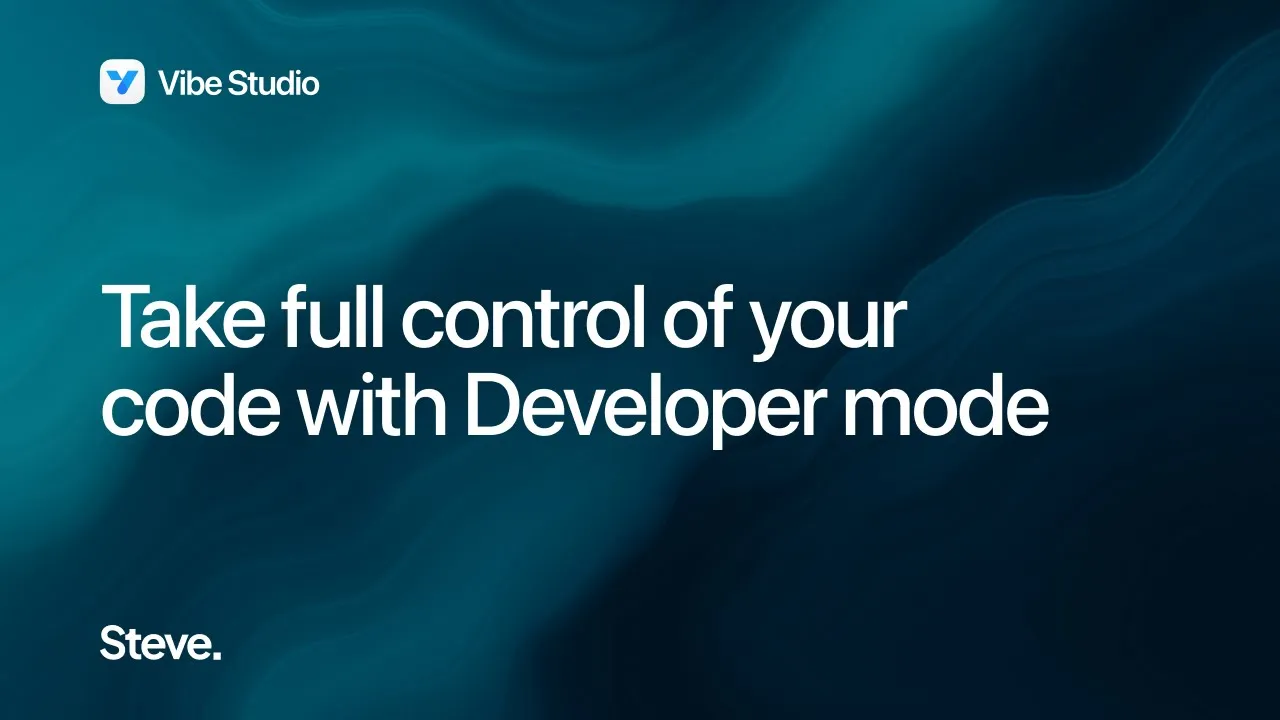 Vibe Studio

Take full control of your code with Developer mode

Steve.